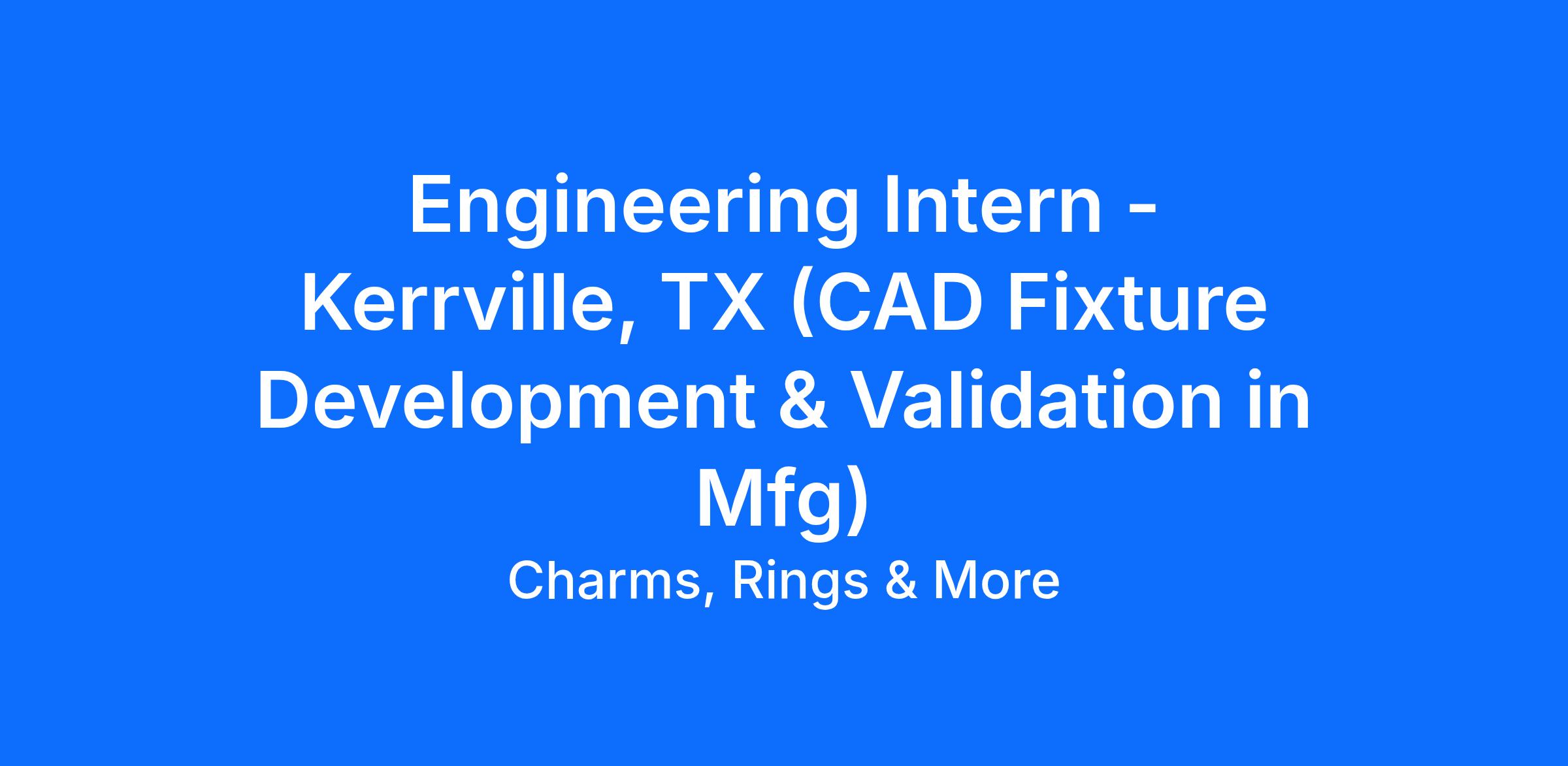 Engineering Intern - Kerrville, TX (CAD Fixture Development & Validation in Mfg)

Charms, Rings & More